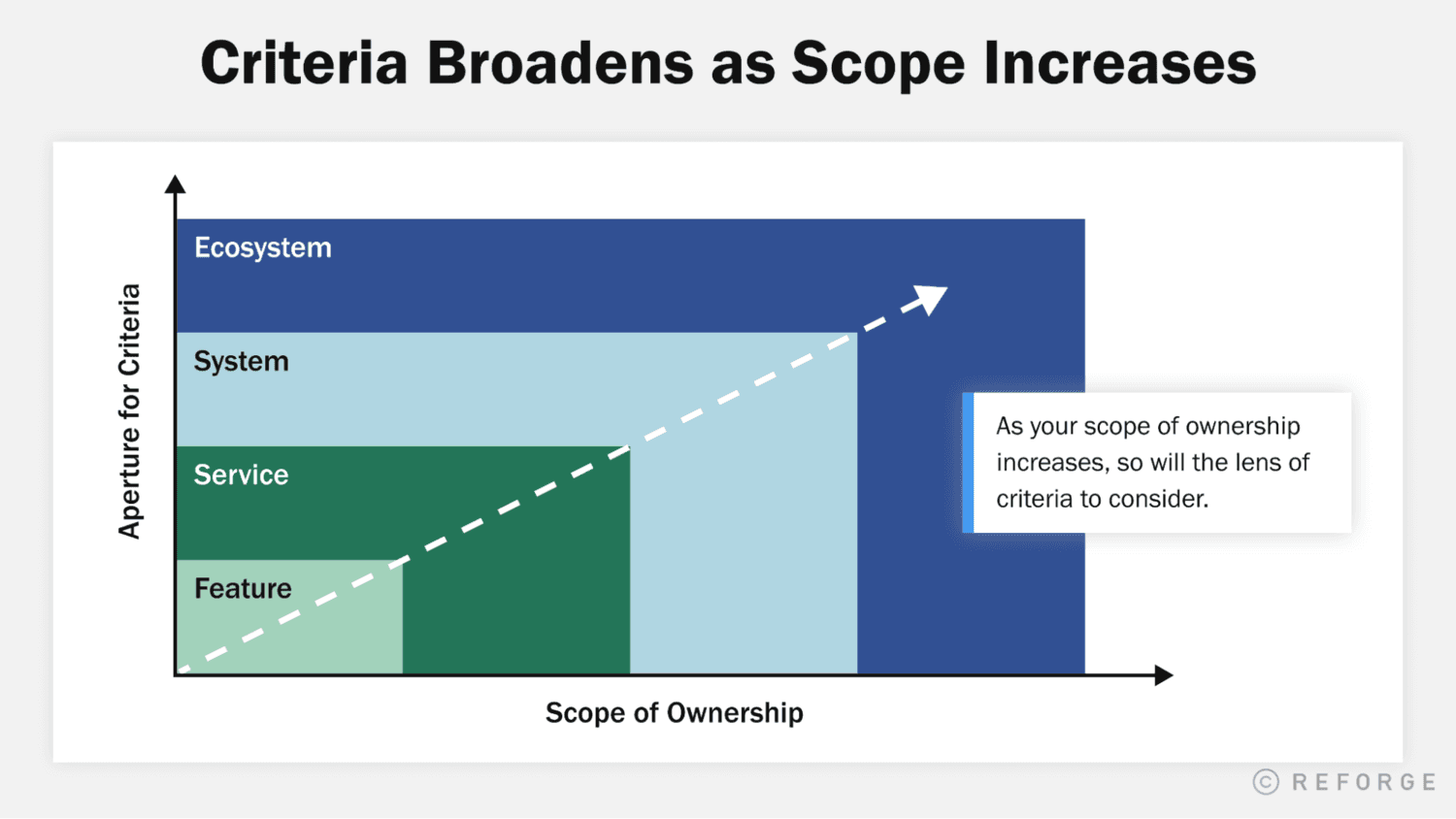 Criteria Broadens as Scope Increases

Aperture for Criteria

Ecosystem

System

Service

Feature

As your scope of ownership increases, so will the lens of criteria to consider.

Scope of Ownership

© REFORGE